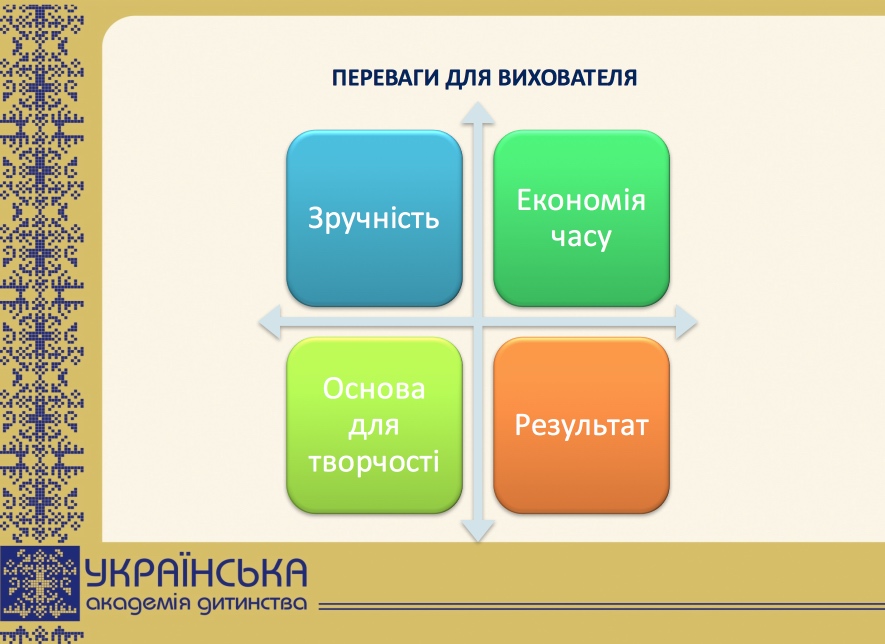 ПЕРЕВАГИ ДЛЯ ВИХОВАТЕЛЯ

Зручність

Економія часу

Основа для творчості

Результат

УКРАЇНСЬКА
академія дитинства